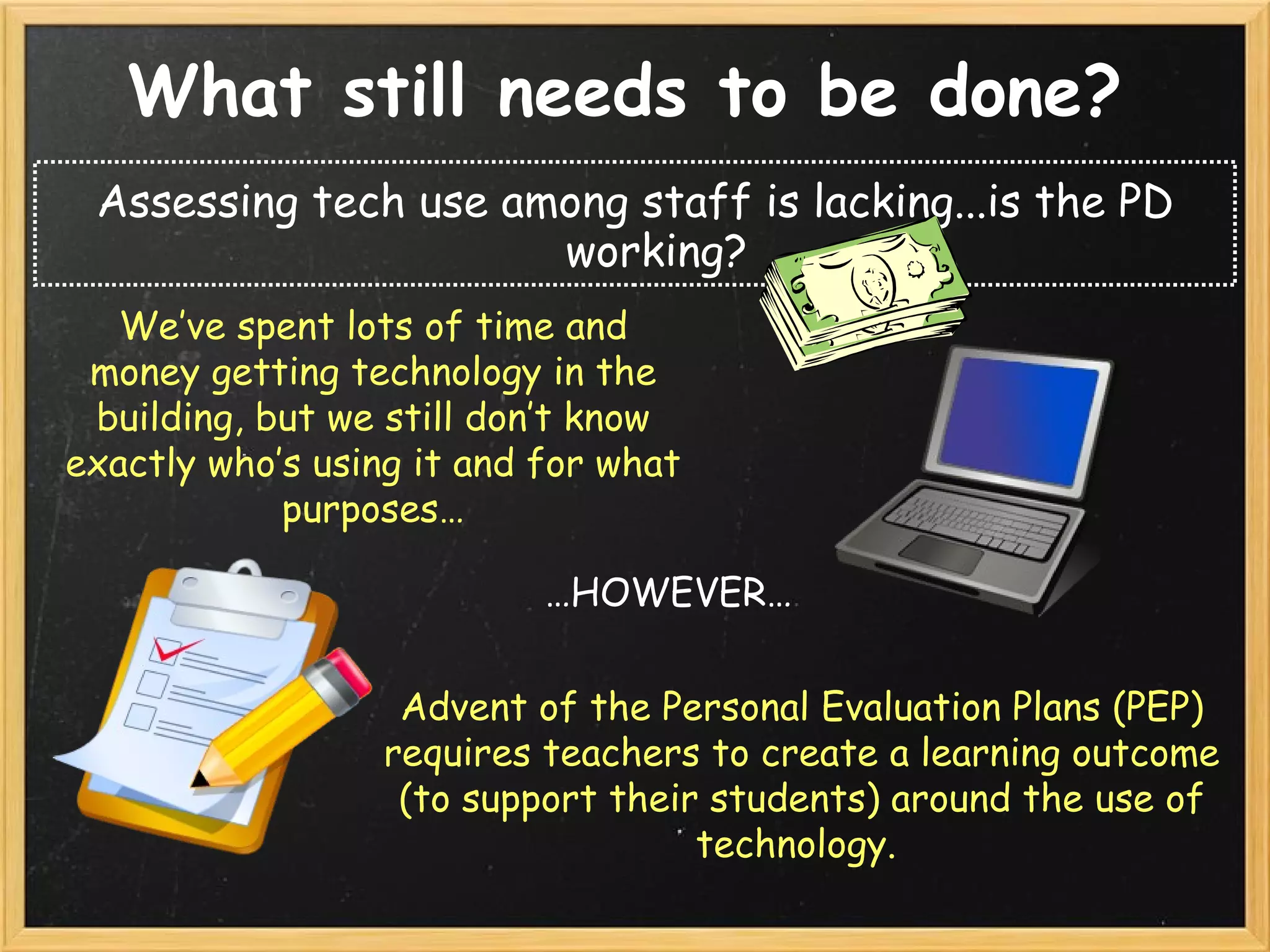 What still needs to be done?

Assessing tech use among staff is lacking…is the PD working?

We've spent lots of time and money getting technology in the building, but we still don't know exactly who's using it and for what purposes…

…HOWEVER…

Advent of the Personal Evaluation Plans (PEP) requires teachers to create a learning outcome (to support their students) around the use of technology.